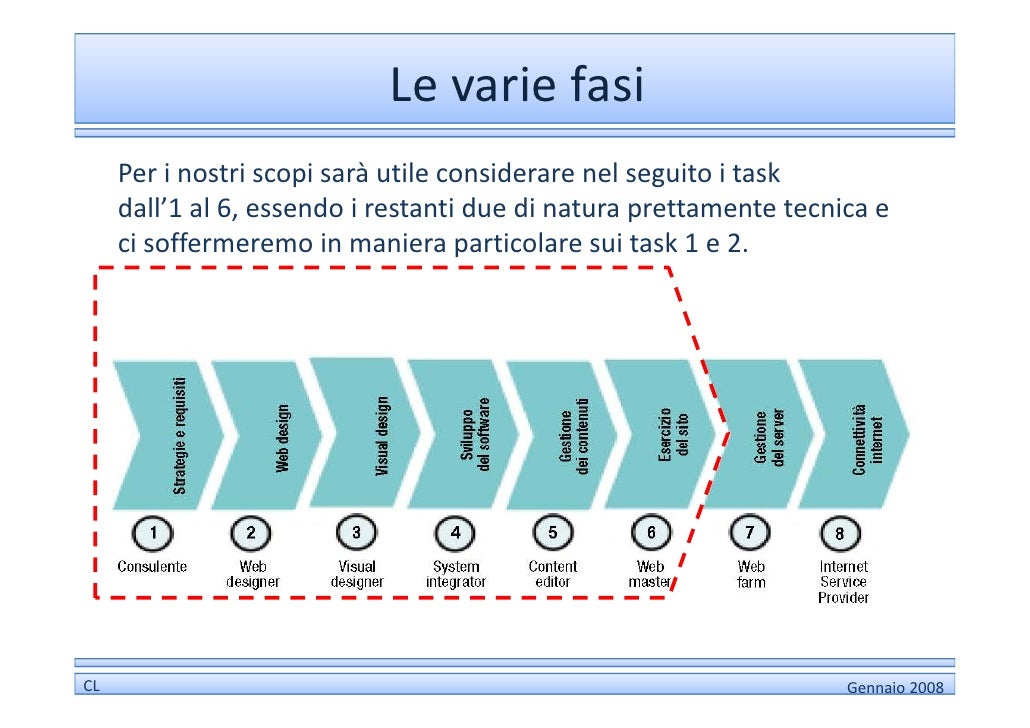 Le varie fasi

Per i nostri scopi sarà utile considerare nel seguito i task dall'1 al 6, essendo i restanti due di natura prettamente tecnica e ci soffermeremo in maniera particolare sui task 1 e 2.

Strategie e requisiti
Web design
Visual design
Sviluppo del software
Gestione dei contenuti
Esercizio del sito
Gestione del server
Connettività internet

1
Consulente
2
Web designer
3
Visual designer
4
System integrator
5
Content editor
6
Web master
7
Web farm
8
Internet Service Provider

CL
Gennaio 2008